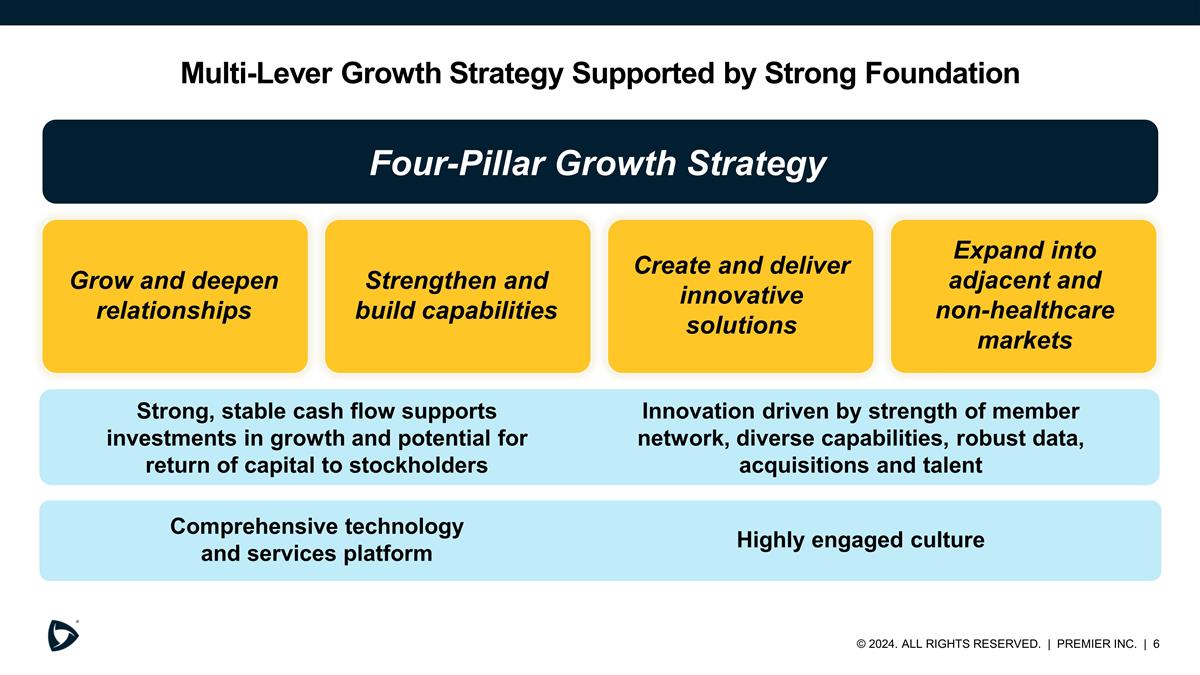 Multi-Lever Growth Strategy Supported by Strong Foundation

Four-Pillar Growth Strategy

Grow and deepen relationships

Strengthen and build capabilities

Create and deliver innovative solutions

Expand into adjacent and non-healthcare markets

Strong, stable cash flow supports investments in growth and potential for return of capital to stockholders

Innovation driven by strength of member network, diverse capabilities, robust data, acquisitions and talent

Comprehensive technology and services platform

Highly engaged culture

© 2024. ALL RIGHTS RESERVED. | PREMIER INC. | 6